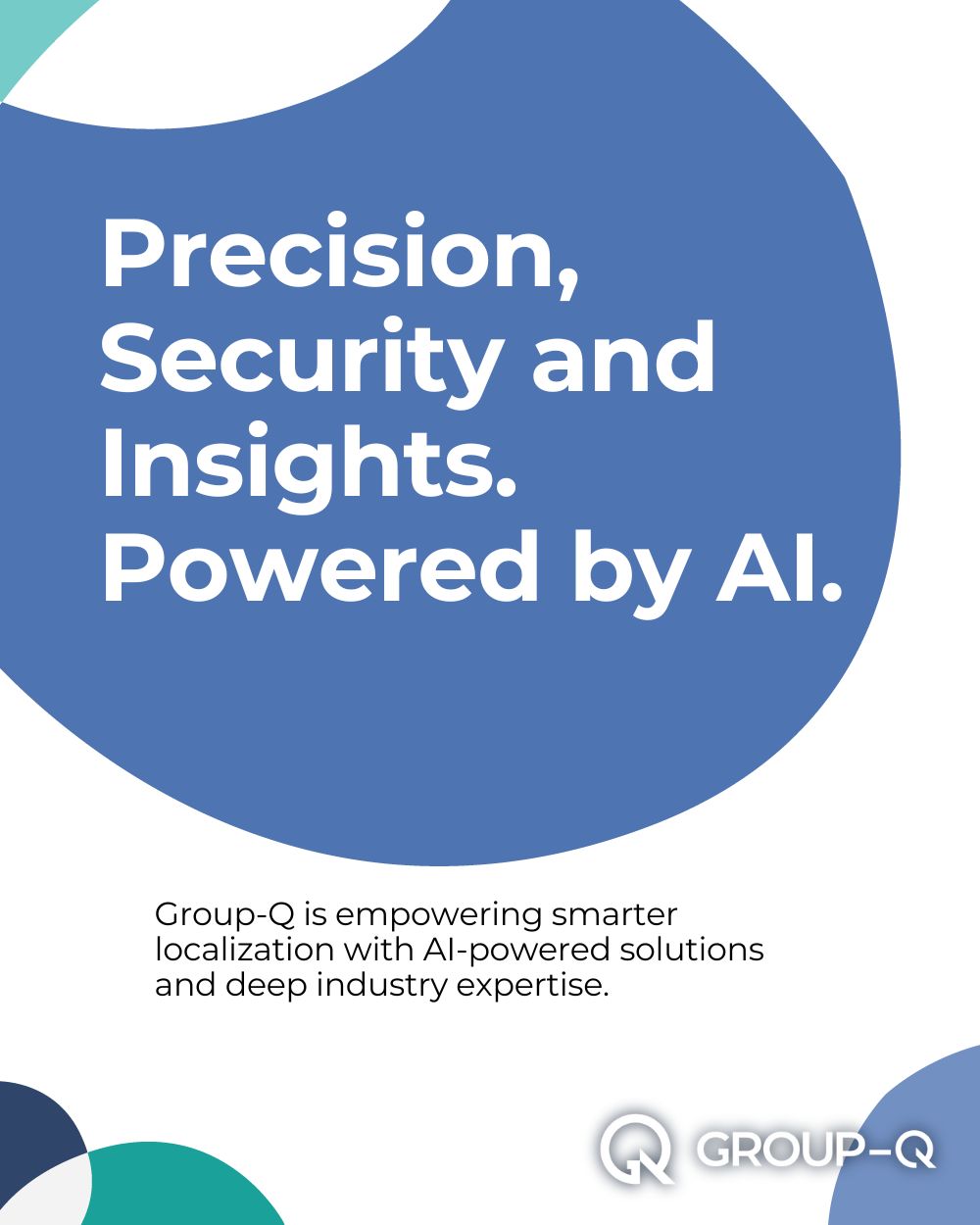 Precision, Security and Insights. Powered by AI.

Group-Q is empowering smarter localization with AI-powered solutions and deep industry expertise.

GROUP-Q